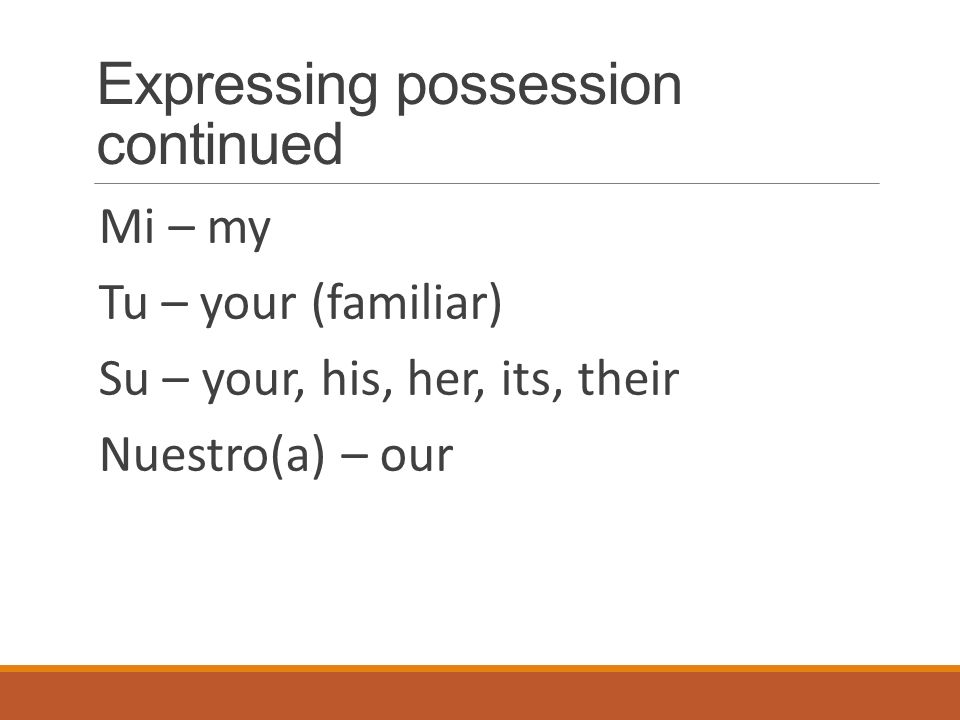 Expressing possession continued

Mi – my

Tu – your (familiar)

Su – your, his, her, its, their

Nuestro(a) – our